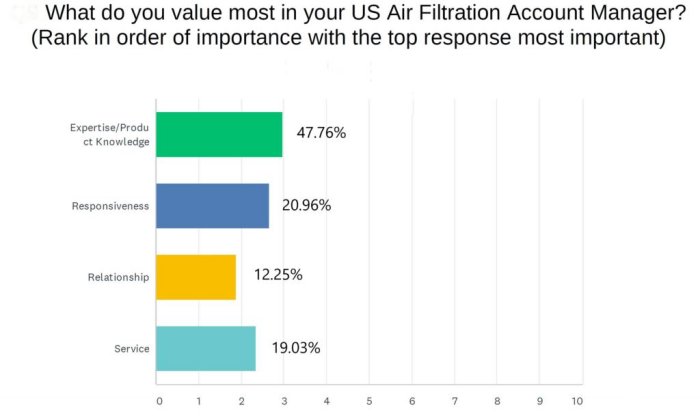 What do you value most in your US Air Filtration Account Manager? (Rank in order of importance with the top response most important)

Expertise/Product Knowledge 47.76%

Responsiveness 20.96%

Relationship 12.25%

Service 19.03%

0 1 2 3 4 5 6 7 8 9 10